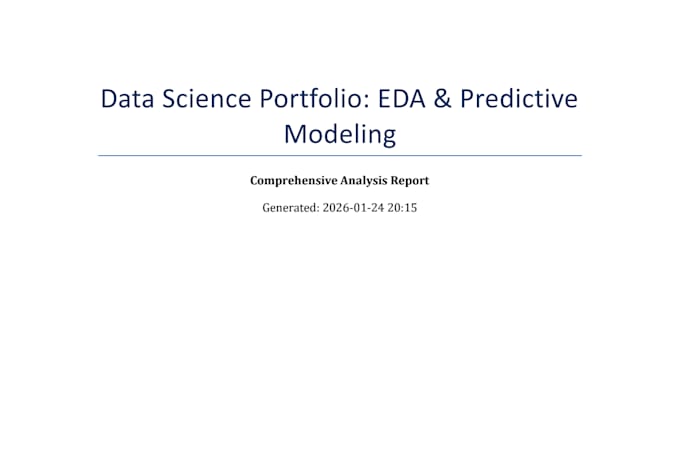 Data Science Portfolio: EDA & Predictive Modeling

Comprehensive Analysis Report

Generated: 2026-01-24 20:15